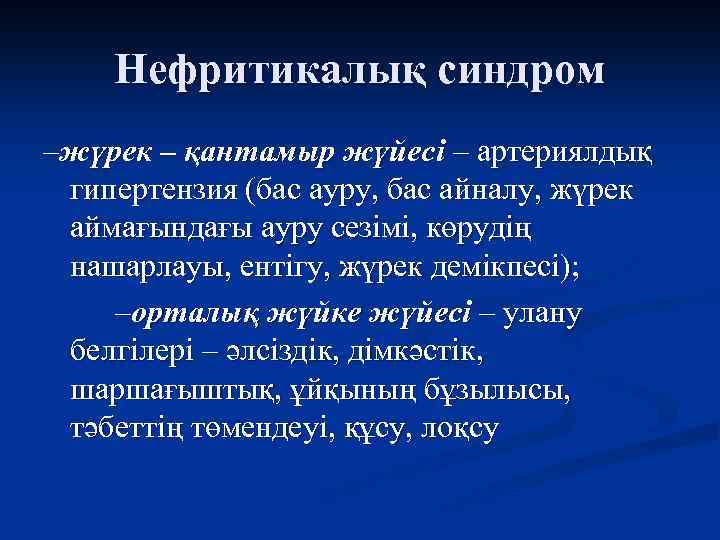 Нефритикалық синдром

–жүрек – қантамыр жүйесі – артериялдық гипертензия (бас ауру, бас айналу, жүрек аймағындағы ауру сезімі, көрудің нашарлауы, ентігу, жүрек демікпесі);

–орталық жүйке жүйесі – улану белгілері – әлсіздік, дімкәстік, шаршағыштық, ұйқының бұзылысы, тәбеттің төмендеуі, құсу, лоқсу